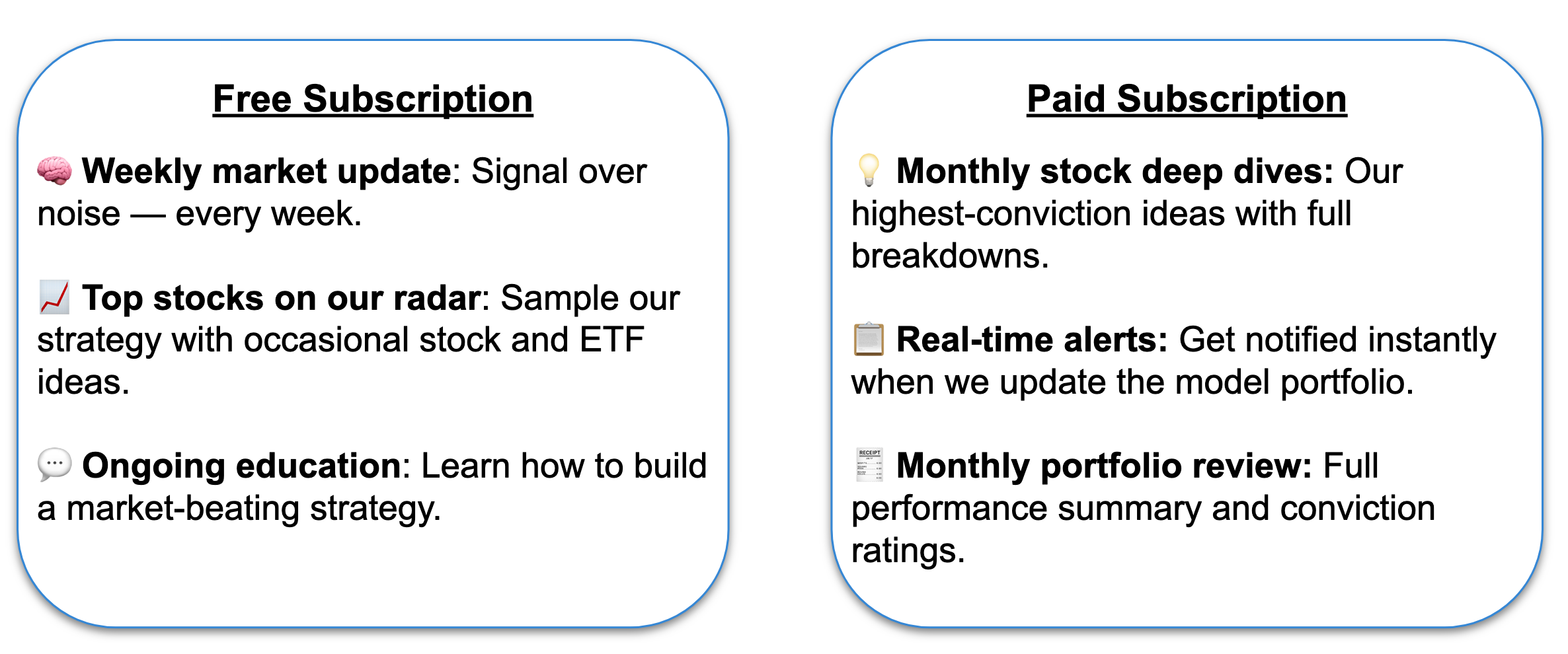 Free Subscription

🧠 Weekly market update: Signal over noise — every week.

📈 Top stocks on our radar: Sample our strategy with occasional stock and ETF ideas.

💬 Ongoing education: Learn how to build a market-beating strategy.

Paid Subscription

💡 Monthly stock deep dives: Our highest-conviction ideas with full breakdowns.

📋 Real-time alerts: Get notified instantly when we update the model portfolio.

🧾 Monthly portfolio review: Full performance summary and conviction ratings.